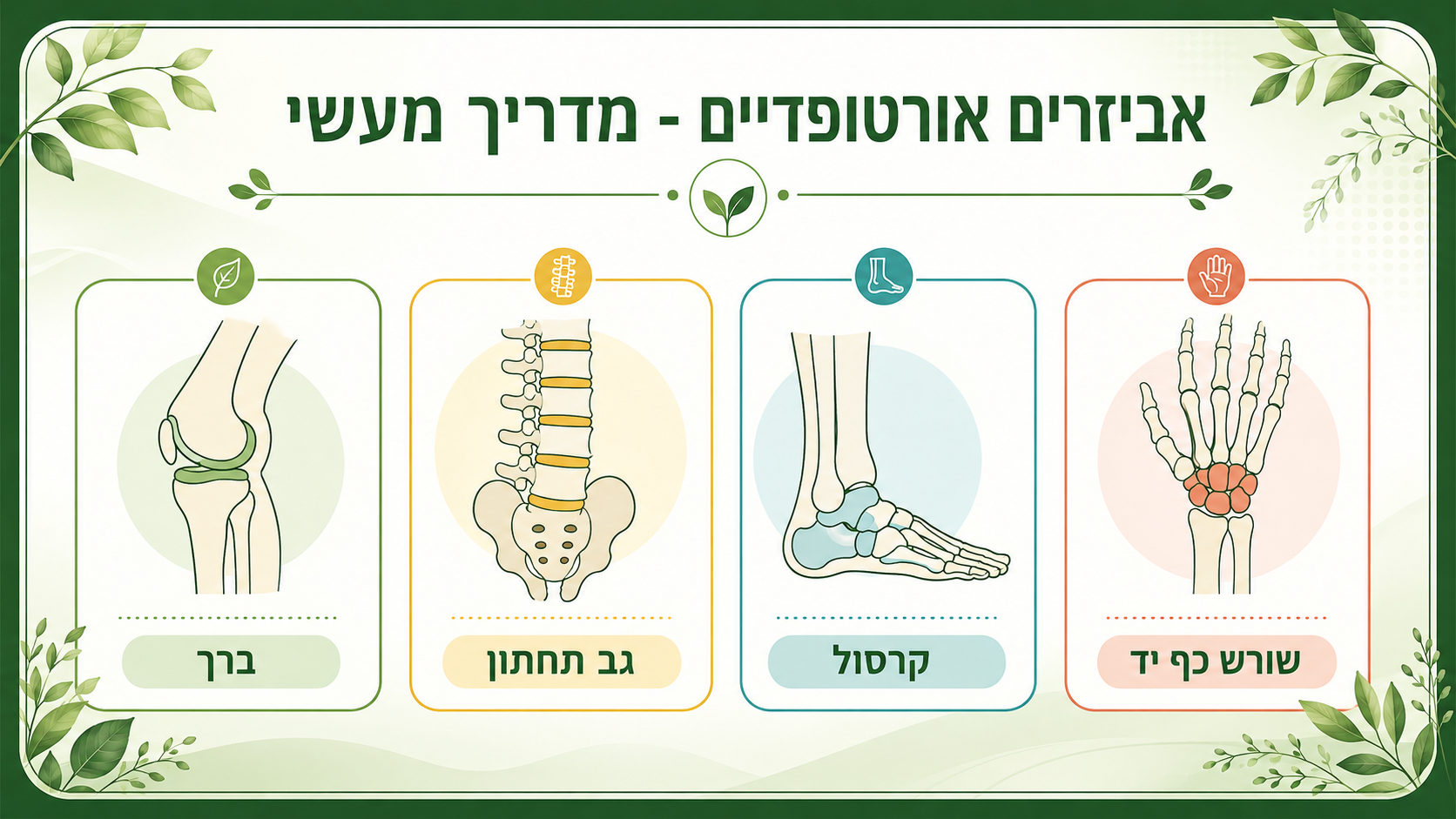 אביזרים אורטופדיים - מדריך מעשי

שורש כף יד

קרסול

גב תחתון

ברך